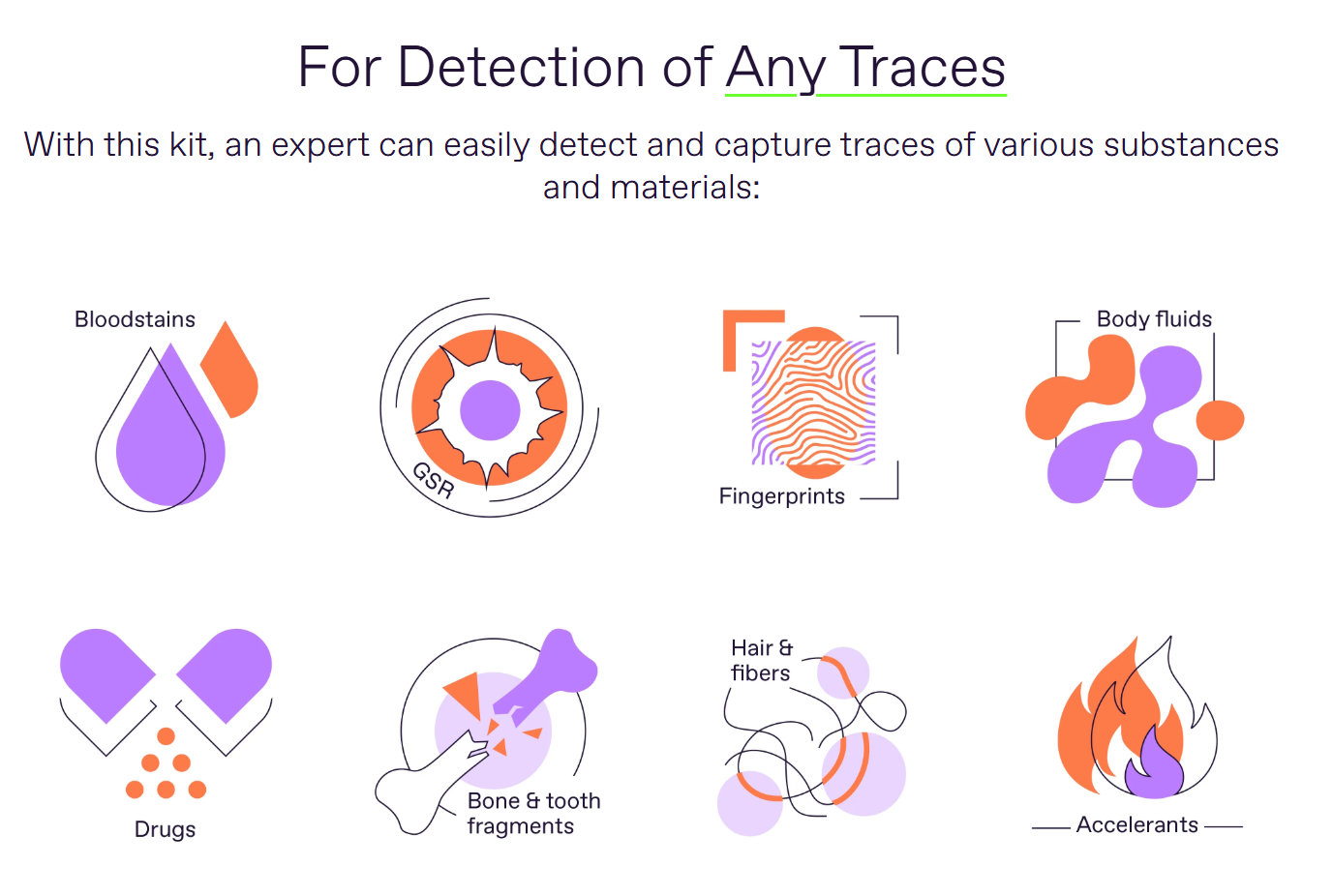 For Detection of Any Traces

With this kit, an expert can easily detect and capture traces of various substances and materials:

Bloodstains

GSR

Fingerprints

Body fluids

Drugs

Bone & tooth fragments

Hair & fibers

Accelerants